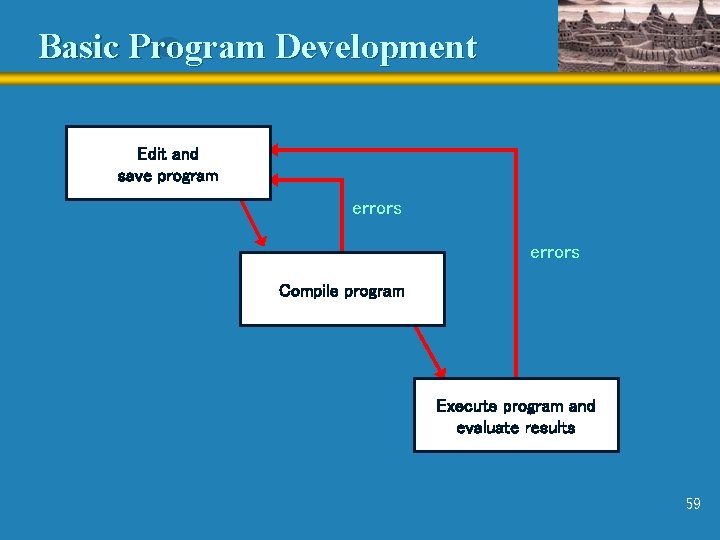 Basic Program Development

Edit and save program

errors

errors

Compile program

Execute program and evaluate results

59